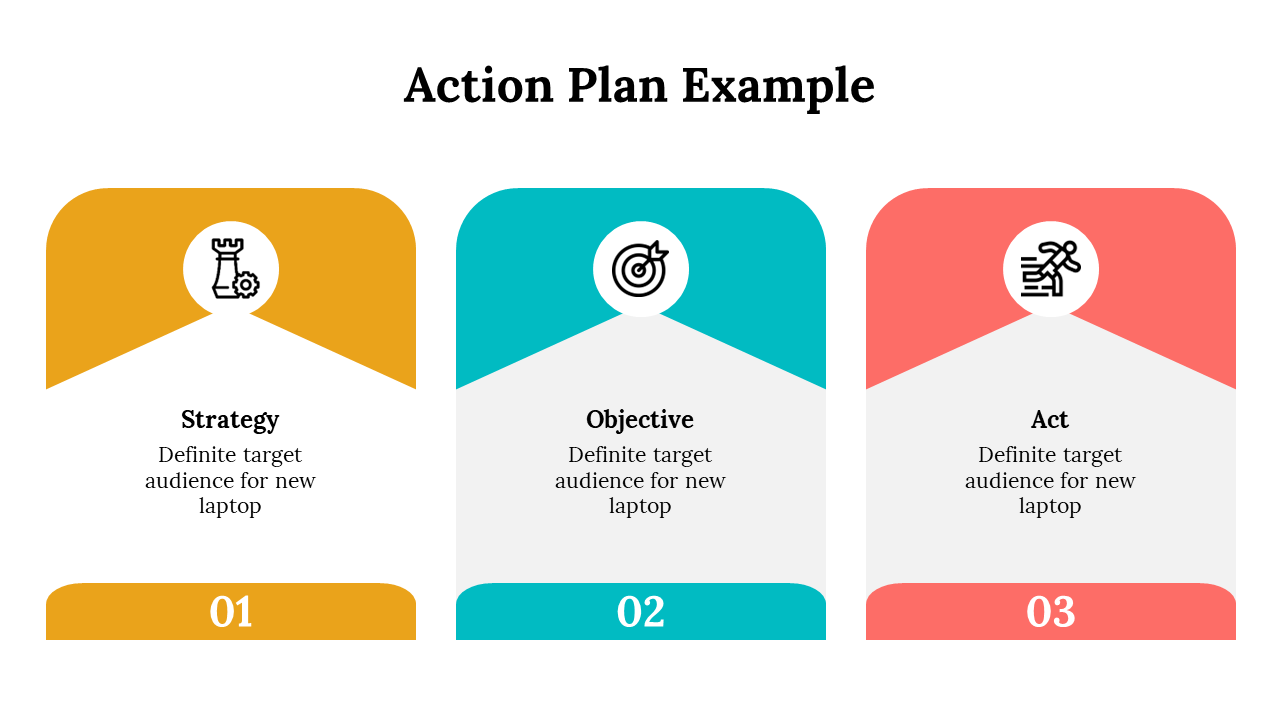 Action Plan Example

Strategy
Definite target audience for new laptop

01

Objective
Definite target audience for new laptop

02

Act
Definite target audience for new laptop

03